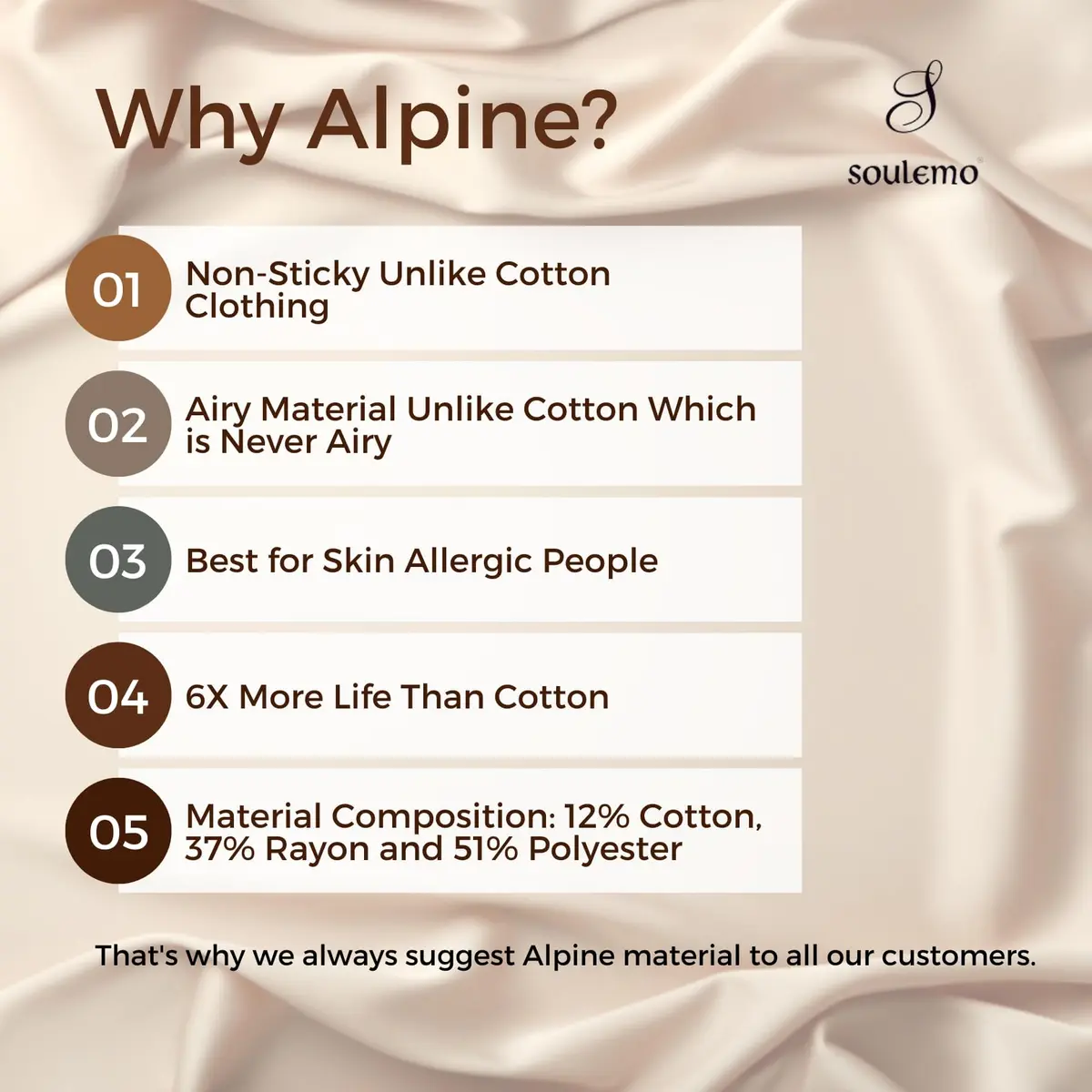 Why Alpine?

S
soulemo

01 Non-Sticky Unlike Cotton Clothing

02 Airy Material Unlike Cotton Which is Never Airy

03 Best for Skin Allergic People

04 6X More Life Than Cotton

05 Material Composition: 12% Cotton, 37% Rayon and 51% Polyester

That's why we always suggest Alpine material to all our customers.